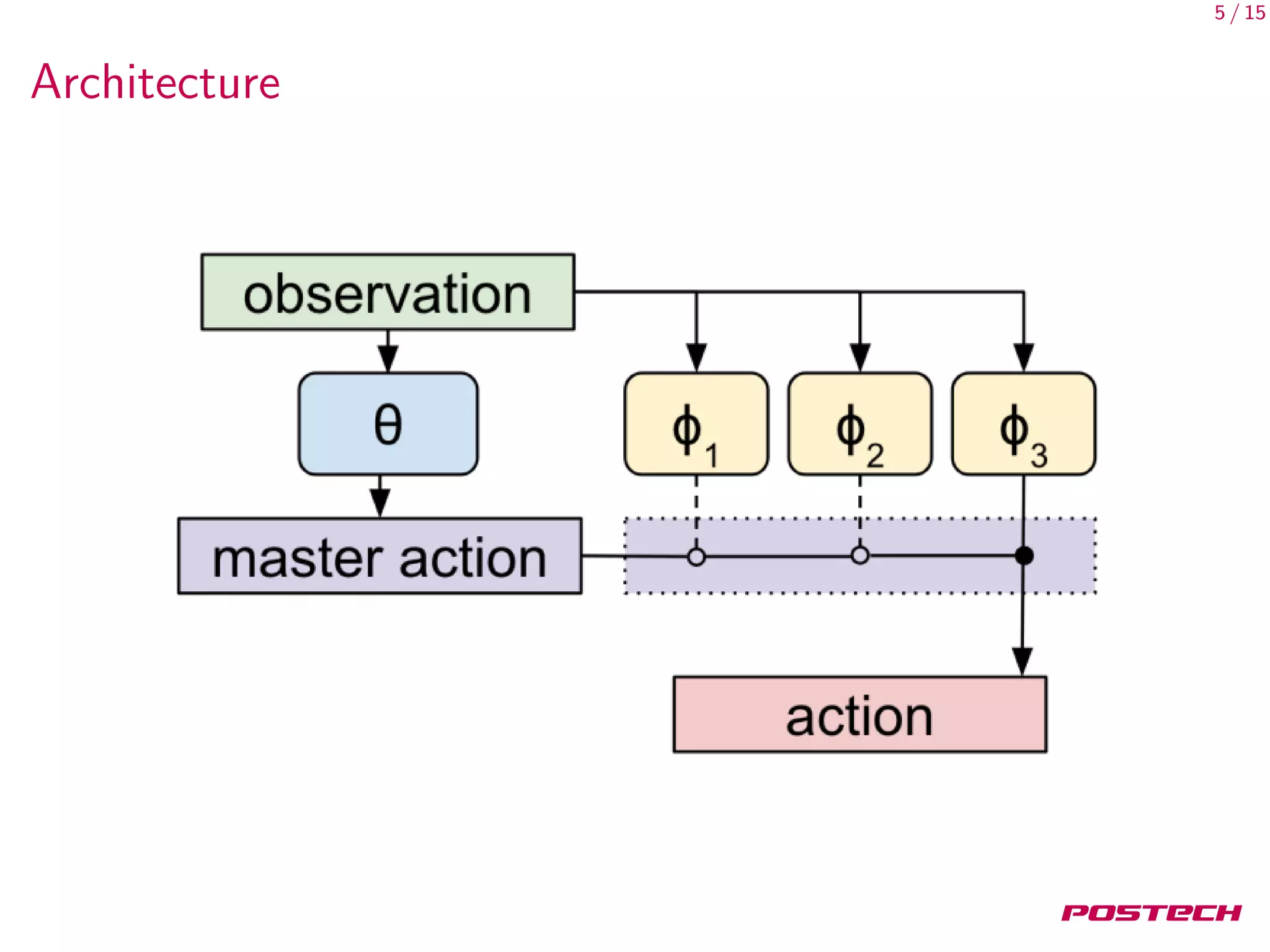 5 / 15

Architecture

observation

$\theta$

$\phi_1$

$\phi_2$

$\phi_3$

master action

action

POSTECH